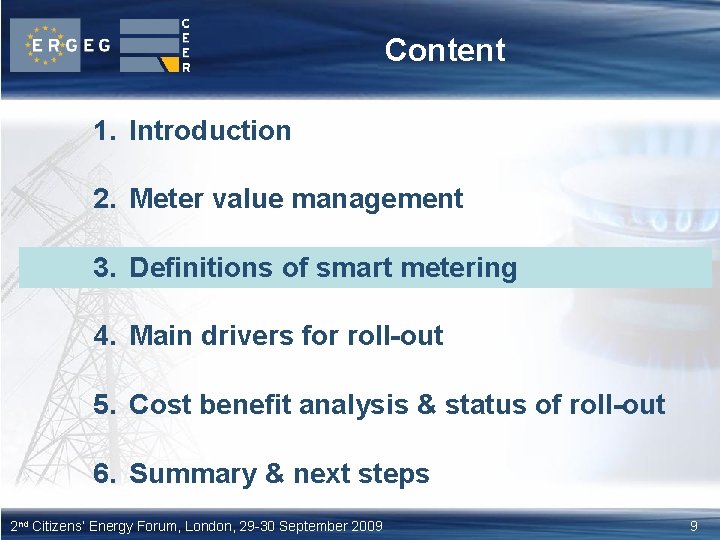 ERGEG

CEER

Content

1. Introduction

2. Meter value management

3. Definitions of smart metering

4. Main drivers for roll-out

5. Cost benefit analysis & status of roll-out

6. Summary & next steps

2nd Citizens' Energy Forum, London, 29-30 September 2009

9